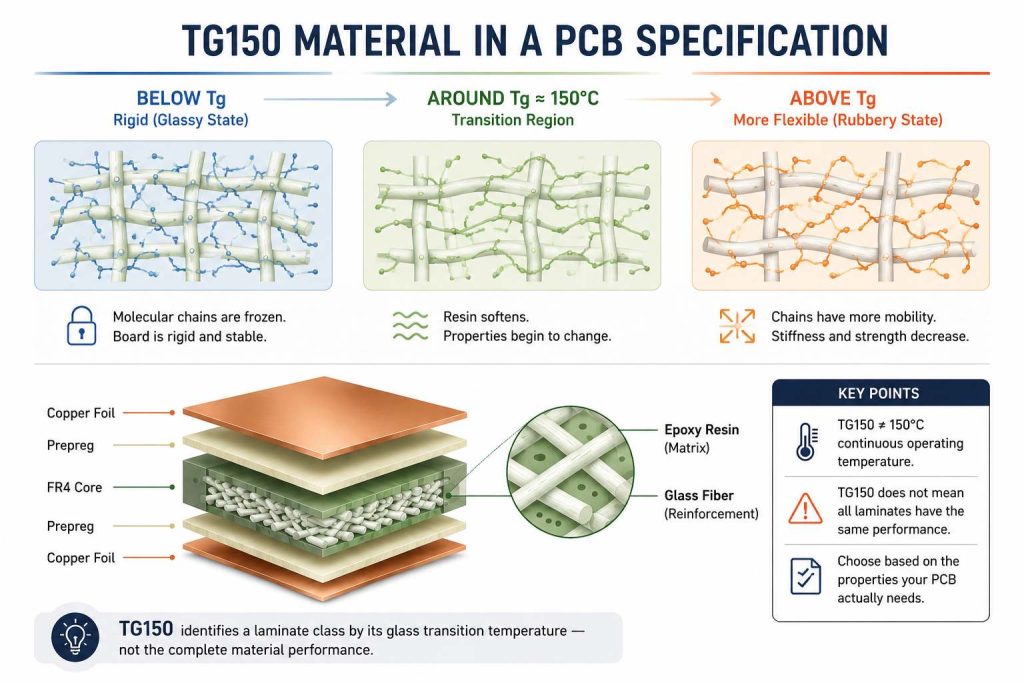 TG150 MATERIAL IN A PCB SPECIFICATION

BELOW Tg
Rigid (Glassy State)

AROUND Tg ≈ 150°C
Transition Region

ABOVE Tg
More Flexible (Rubbery State)

Molecular chains are frozen. Board is rigid and stable.

Resin softens. Properties begin to change.

Chains have more mobility. Stiffness and strength decrease.

Copper Foil
Prepreg
FR4 Core
Prepreg
Copper Foil

Epoxy Resin
(Matrix)

Glass Fiber
(Reinforcement)

KEY POINTS

TG150 ≠ 150°C continuous operating temperature.

TG150 does not mean all laminates have the same performance.

Choose based on the properties your PCB actually needs.

TG150 identifies a laminate class by its glass transition temperature — not the complete material performance.